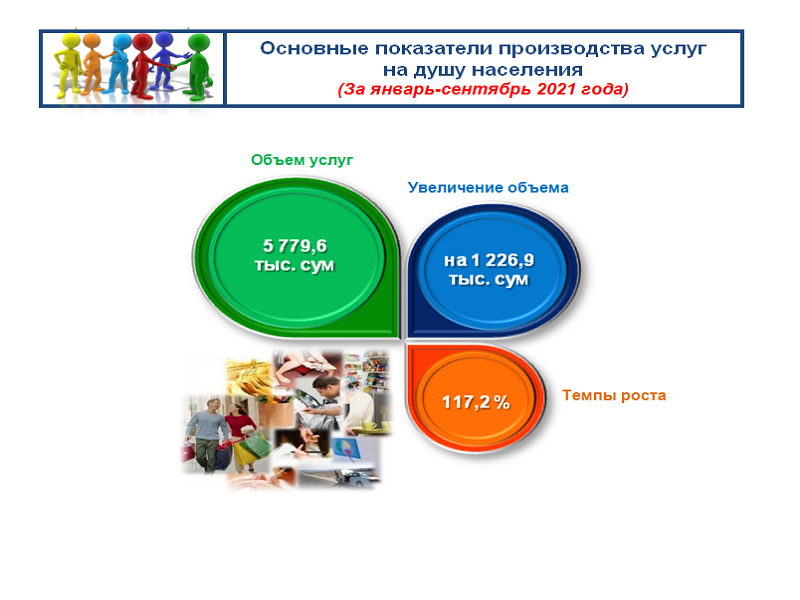 Основные показатели производства услуг на душу населения
(За январь-сентябрь 2021 года)

Объем услуг

5 779,6
тыс. сум

Увеличение объема

на 1 226,9
тыс. сум

117,2 %

Темпы роста